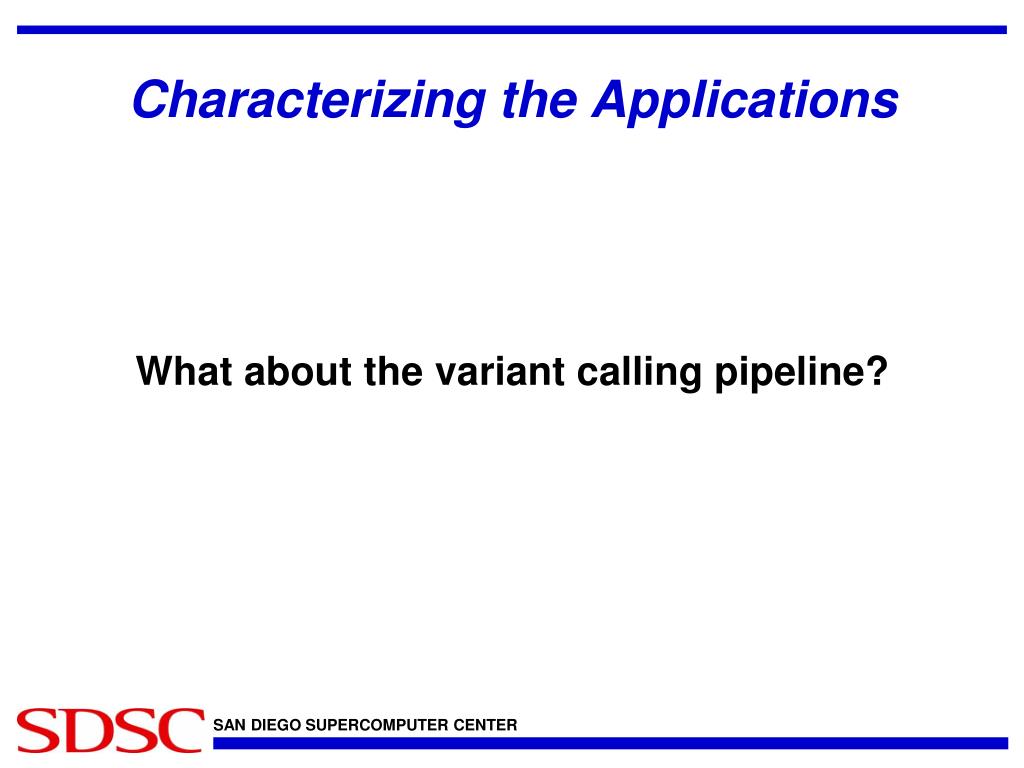 Characterizing the Applications

What about the variant calling pipeline?

SDSC SAN DIEGO SUPERCOMPUTER CENTER